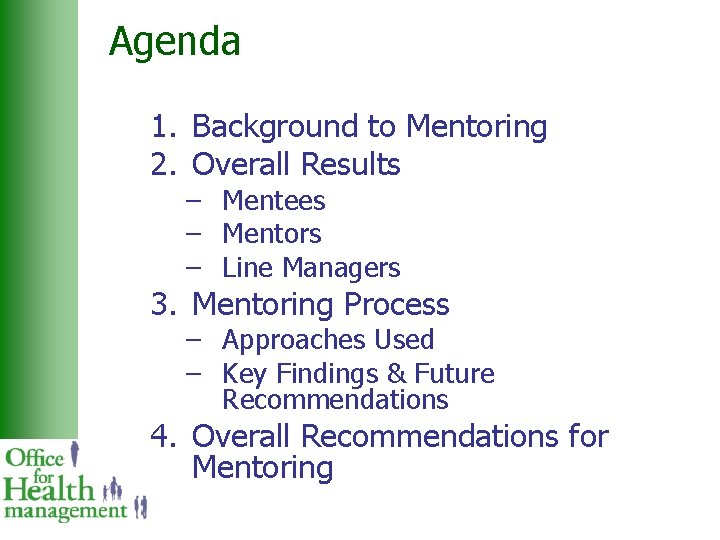 Agenda

1. Background to Mentoring
2. Overall Results
– Mentees
– Mentors
– Line Managers
3. Mentoring Process
– Approaches Used
– Key Findings & Future Recommendations
4. Overall Recommendations for Mentoring

Office for Health management